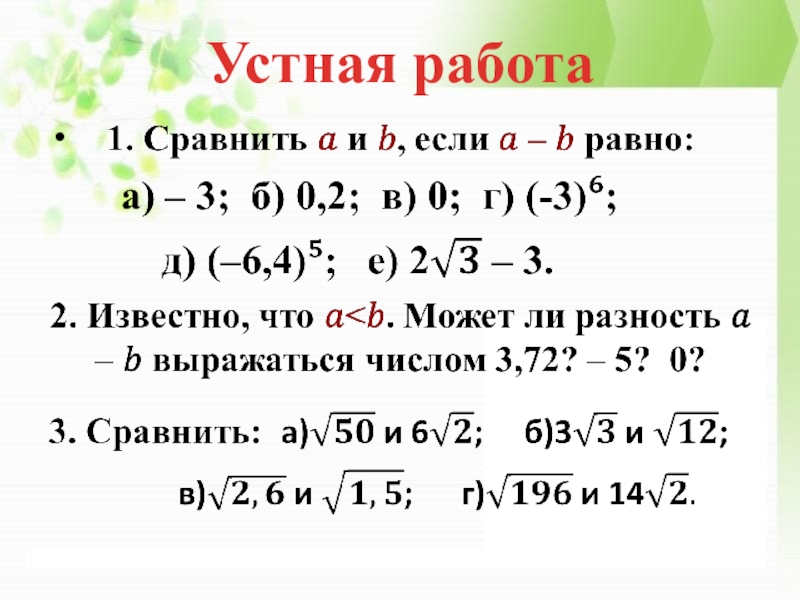 Устная работа

• 1. Сравнить $a$ и $b$, если $a – b$ равно:

а) – 3; б) 0,2; в) 0; г) $(-3)^6$;

д) $(–6,4)^5$; е) $2\sqrt{3} – 3$.

2. Известно, что $a<b$. Может ли разность $a – b$ выражаться числом 3,72? – 5? 0?

3. Сравнить: а)$\sqrt{50}$ и $6\sqrt{2}$; б)$3\sqrt{3}$ и $\sqrt{12}$;

в)$\sqrt{2,6}$ и $\sqrt{1,5}$; г)$\sqrt{196}$ и $14\sqrt{2}$.